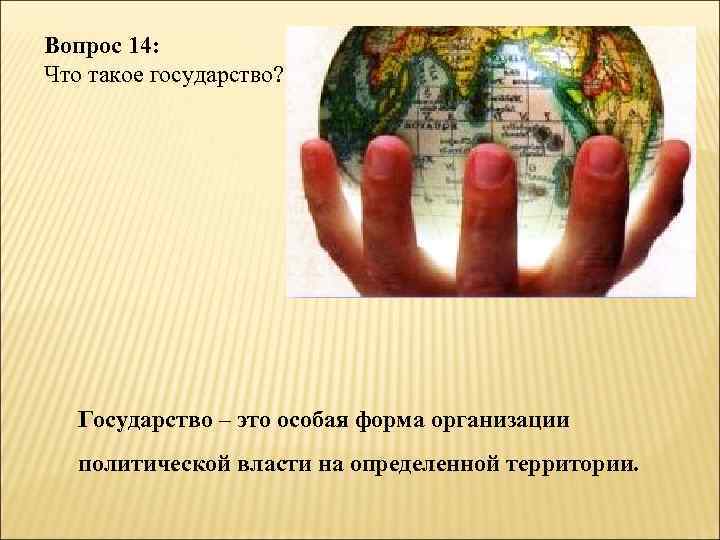 Вопрос 14:
Что такое государство?

Государство – это особая форма организации политической власти на определенной территории.